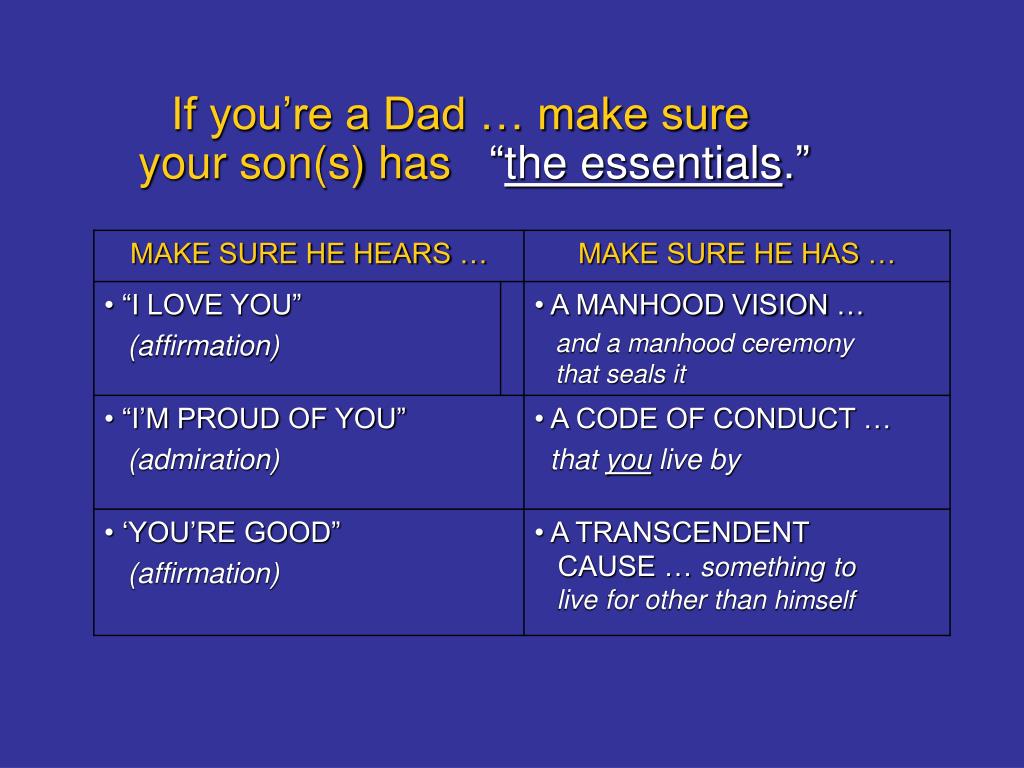 If you’re a Dad … make sure your son(s) has “the essentials.”

| MAKE SURE HE HEARS … | MAKE SURE HE HAS … |
|---|---|
| • “I LOVE YOU” (affirmation) | • A MANHOOD VISION … and a manhood ceremony that seals it |
| • “I’M PROUD OF YOU” (admiration) | • A CODE OF CONDUCT … that you live by |
| • ‘YOU’RE GOOD” (affirmation) | • A TRANSCENDENT CAUSE … something to live for other than himself |